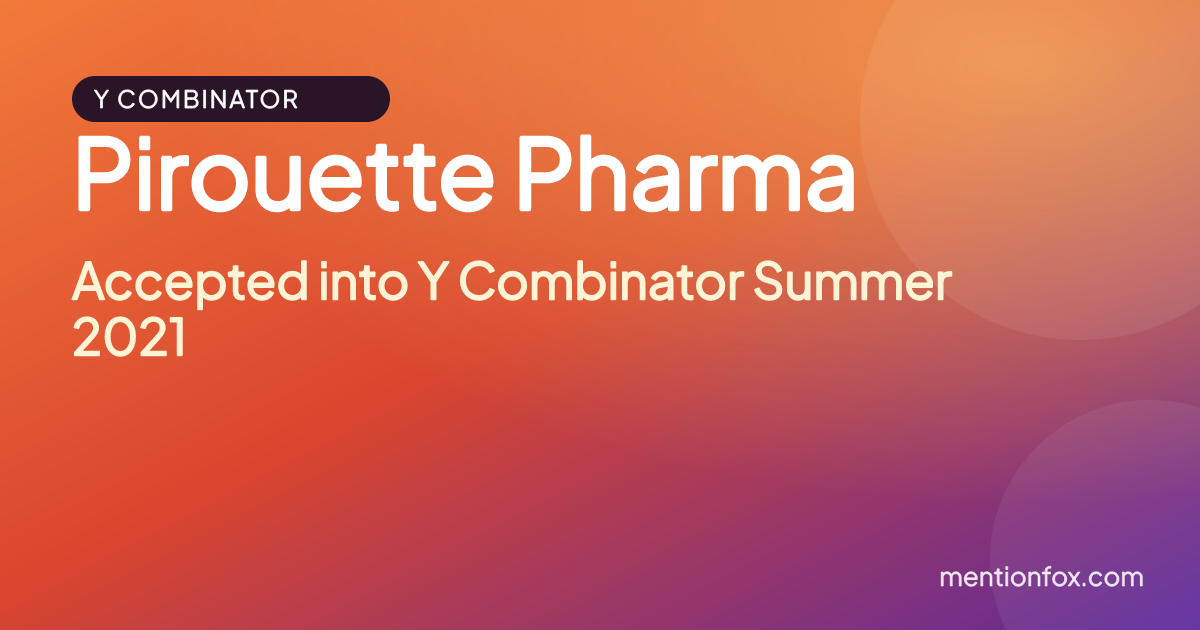 Y COMBINATOR

Pirouette Pharma

Accepted into Y Combinator Summer 2021

mentionfox.com